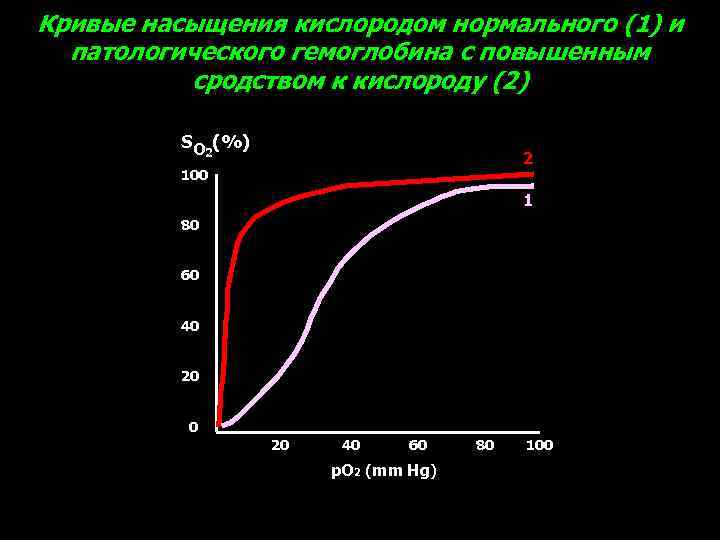 Кривые насыщения кислородом нормального (1) и патологического гемоглобина с повышенным сродством к кислороду (2)

$S_{O_2}$(%)

2
1

100
80
60
40
20
0

20
40
60
80
100

$pO_2$ (mm Hg)